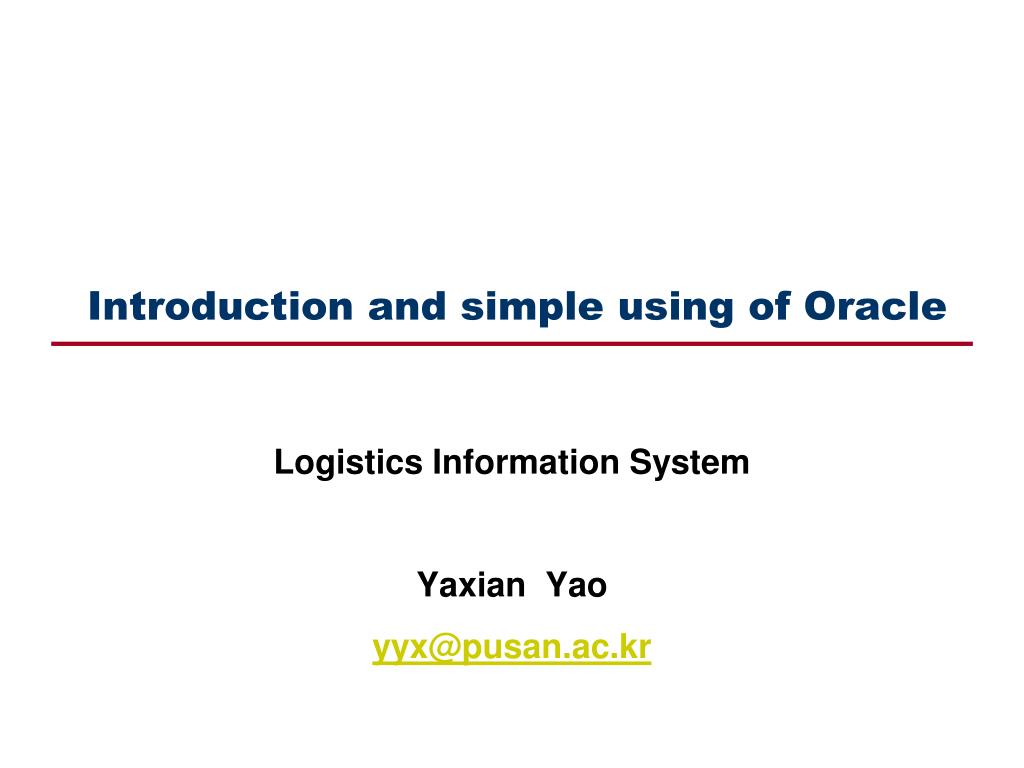 Introduction and simple using of Oracle

Logistics Information System

Yaxian Yao

yyx@pusan.ac.kr